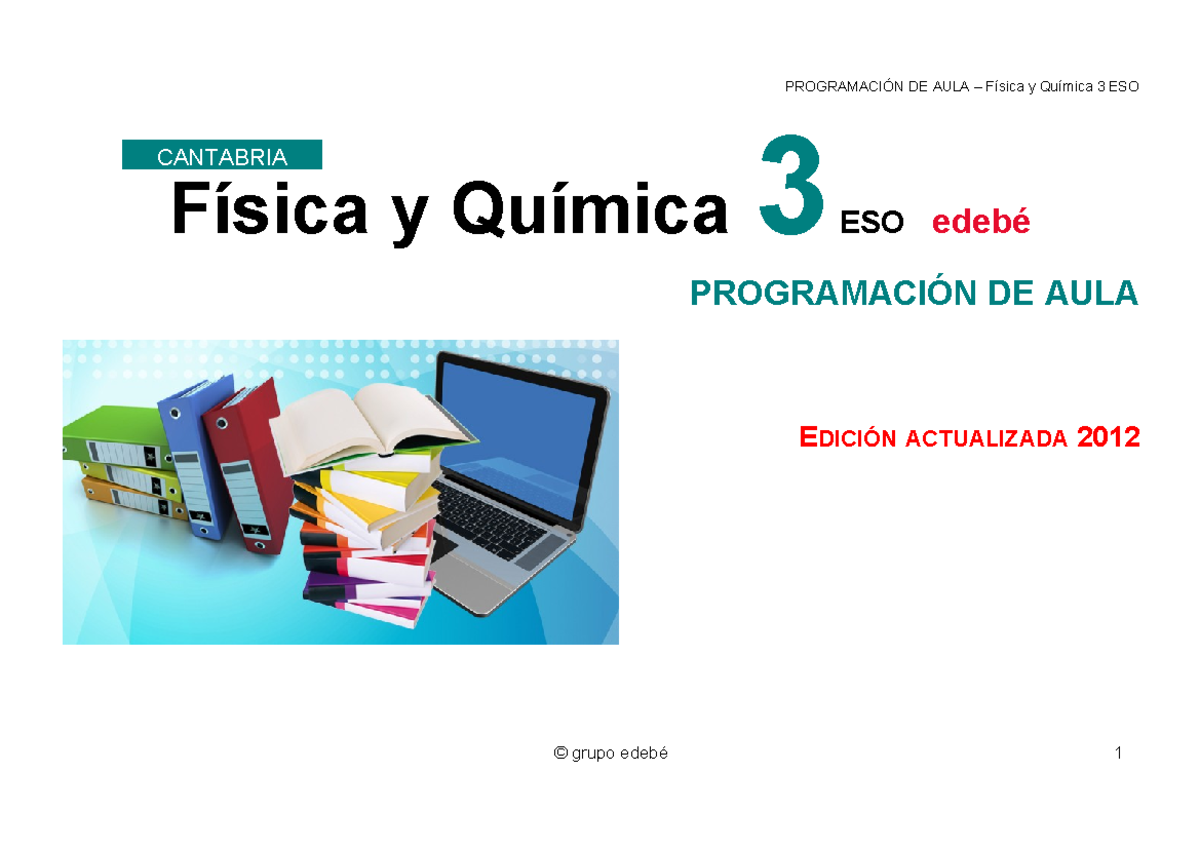 PROGRAMACIÓN DE AULA – Física y Química 3 ESO

CANTABRIA

Física y Química 3 ESO edebé

PROGRAMACIÓN DE AULA

EDICIÓN ACTUALIZADA 2012

© grupo edebé

1